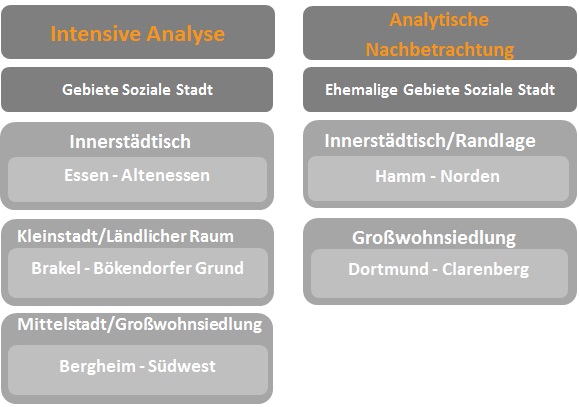 Intensive Analyse

Gebiete Soziale Stadt

Innerstädtisch

Essen - Altenessen

Kleinstadt/Ländlicher Raum

Brakel - Bökendorfer Grund

Mittelstadt/Großwohnsiedlung

Bergheim - Südwest

Analytische Nachbetrachtung

Ehemalige Gebiete Soziale Stadt

Innerstädtisch/Randlage

Hamm - Norden

Großwohnsiedlung

Dortmund - Clarenberg